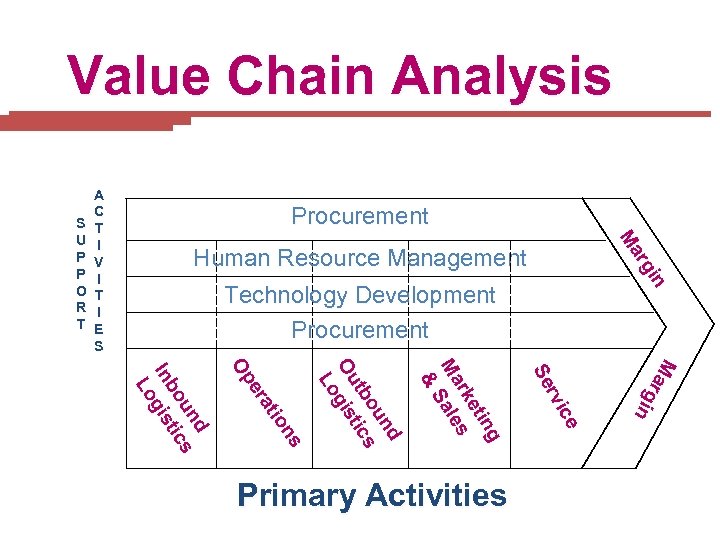 Value Chain Analysis

SUPPORT ACTIVITIES

Procurement

Human Resource Management

Technology Development

Procurement

Margin

Inbound Logistics

Operations

Outbound Logistics

Marketing & Sales

Service

Margin

Primary Activities